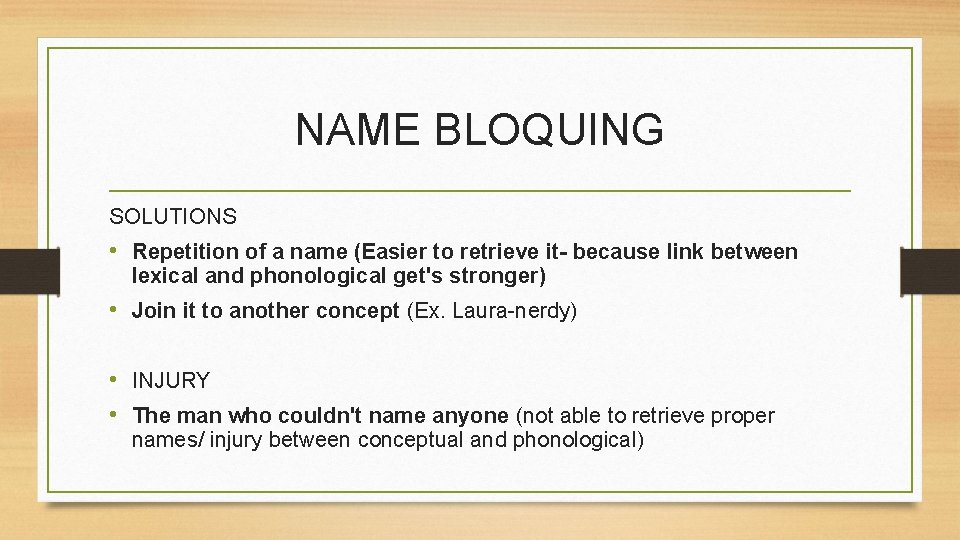 NAME BLOQUING

SOLUTIONS

• Repetition of a name (Easier to retrieve it- because link between lexical and phonological get's stronger)

• Join it to another concept (Ex. Laura-nerdy)

• INJURY

• The man who couldn't name anyone (not able to retrieve proper names/ injury between conceptual and phonological)